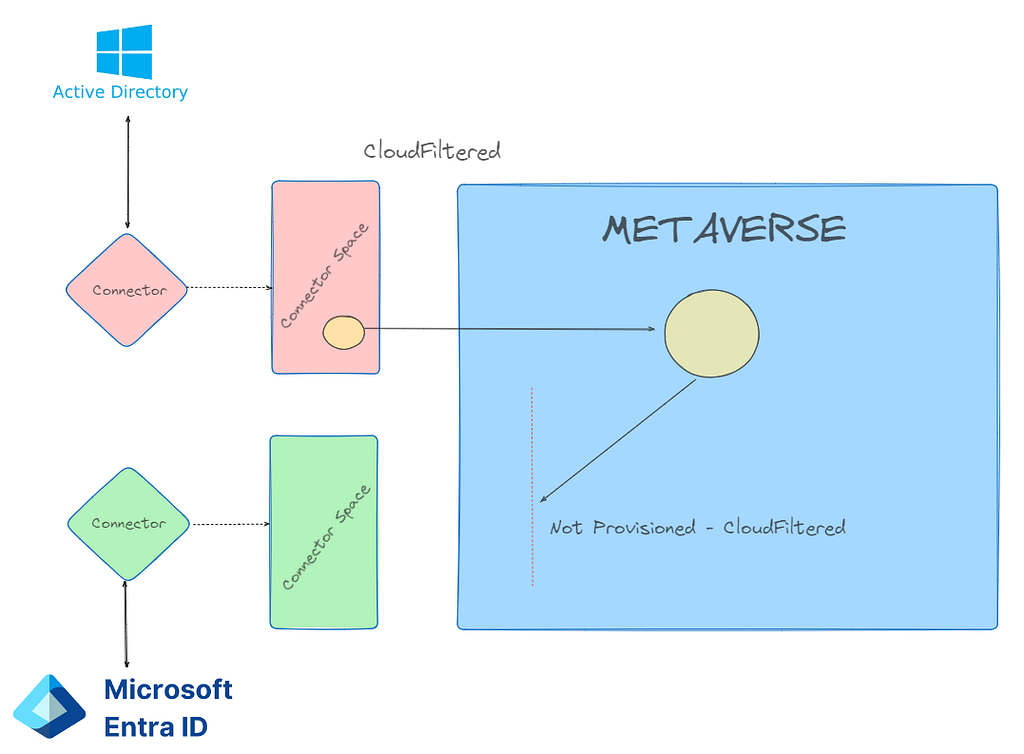 Active Directory

CloudFiltered

Connector

Connector Space

METAVERSE

Not Provisioned - CloudFiltered

Connector

Connector Space

Microsoft Entra ID